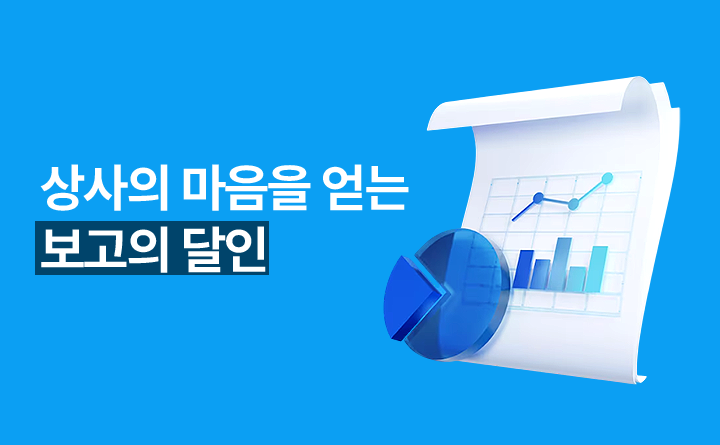 상사의 마음을 얻는
보고의 달인